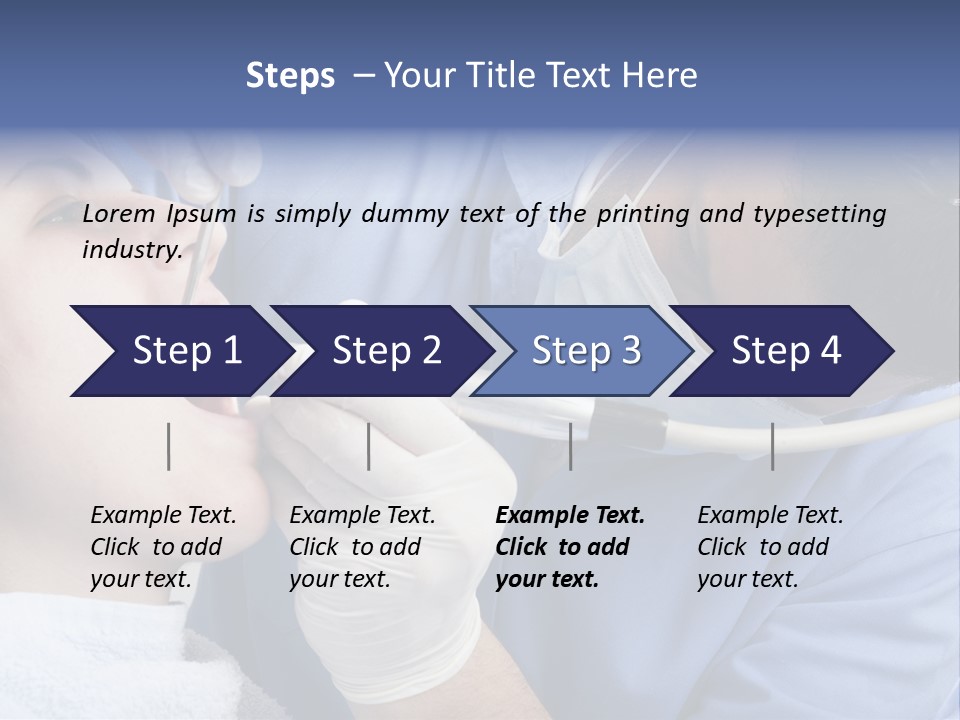 Steps – Your Title Text Here

Lorem Ipsum is simply dummy text of the printing and typesetting industry.

Step 1

Step 2

Step 3

Step 4

Example Text. Click to add your text.

Example Text. Click to add your text.

Example Text. Click to add your text.

Example Text. Click to add your text.